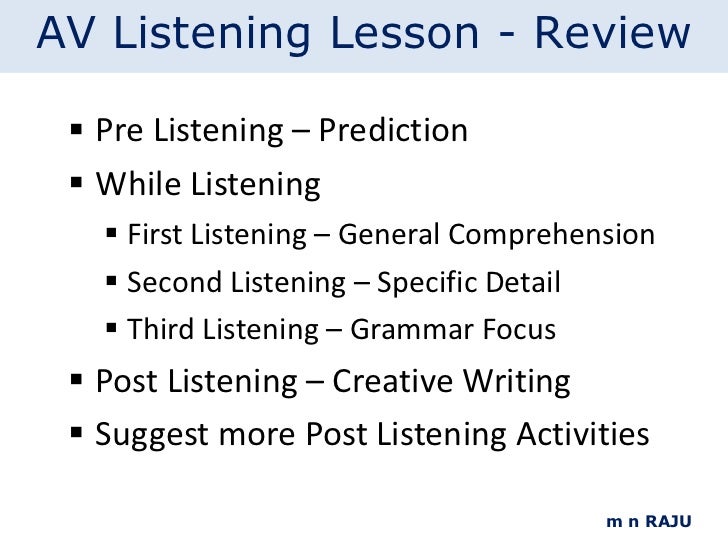 AV Listening Lesson - Review

▪ Pre Listening – Prediction
▪ While Listening
▪ First Listening – General Comprehension
▪ Second Listening – Specific Detail
▪ Third Listening – Grammar Focus
▪ Post Listening – Creative Writing
▪ Suggest more Post Listening Activities

m n RAJU